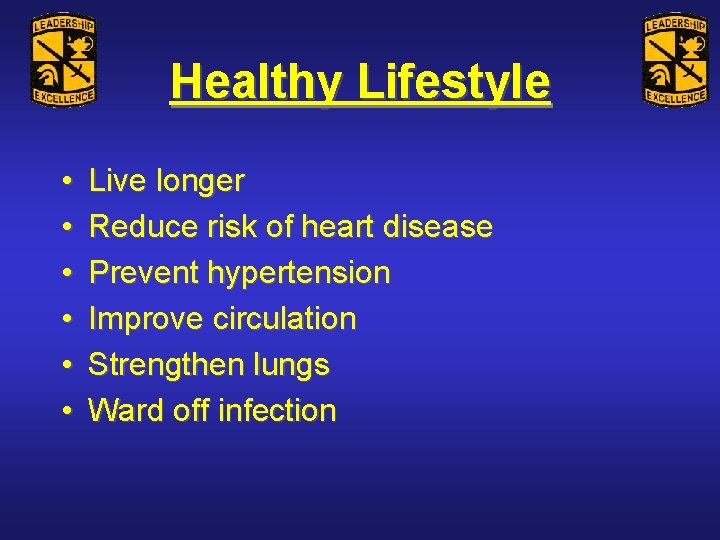 LEADERSHIP EXCELLENCE

Healthy Lifestyle

LEADERSHIP EXCELLENCE

• Live longer
• Reduce risk of heart disease
• Prevent hypertension
• Improve circulation
• Strengthen lungs
• Ward off infection